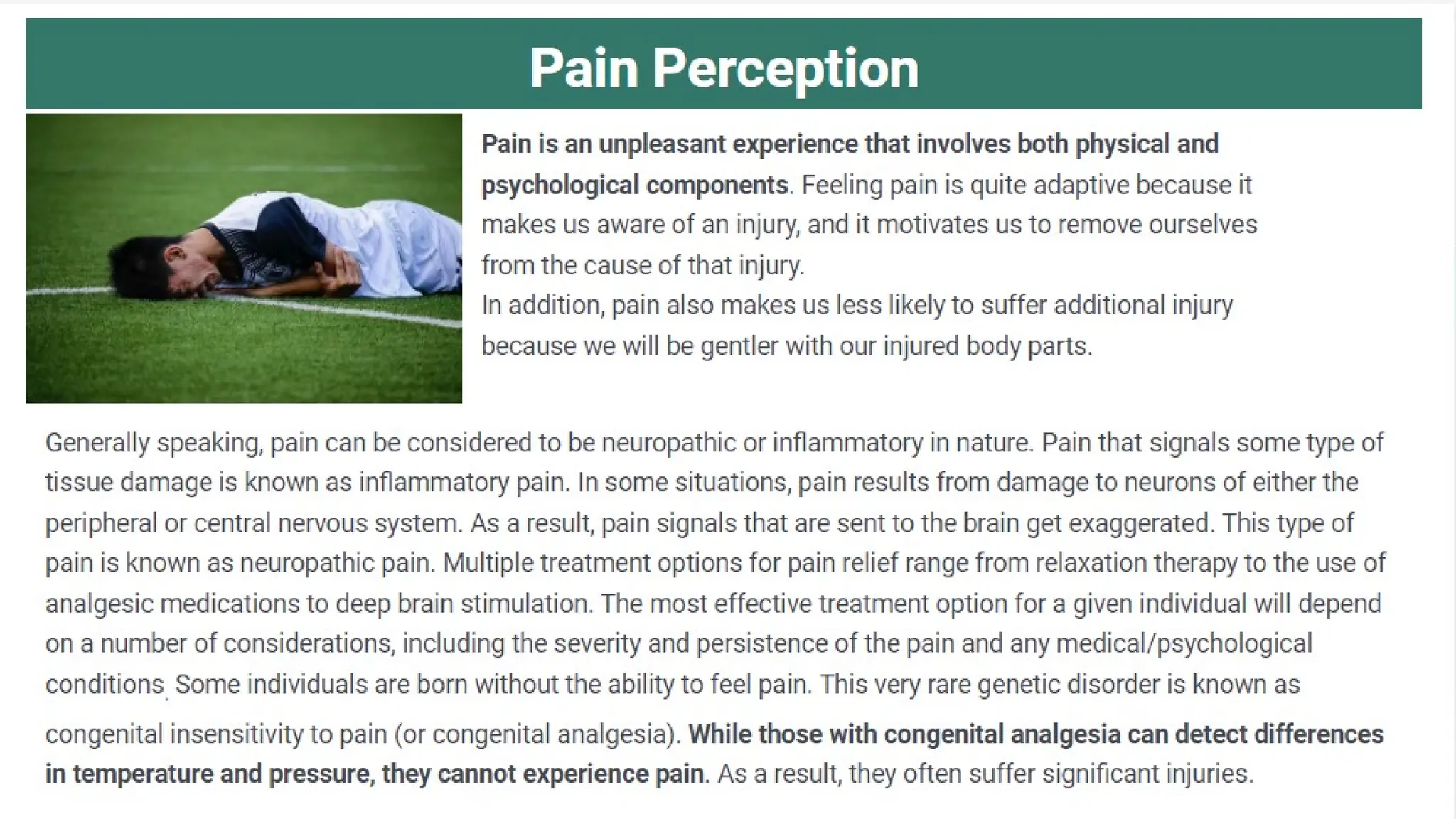 Pain Perception

Pain is an unpleasant experience that involves both physical and psychological components. Feeling pain is quite adaptive because it makes us aware of an injury, and it motivates us to remove ourselves from the cause of that injury.
In addition, pain also makes us less likely to suffer additional injury because we will be gentler with our injured body parts.

Generally speaking, pain can be considered to be neuropathic or inflammatory in nature. Pain that signals some type of tissue damage is known as inflammatory pain. In some situations, pain results from damage to neurons of either the peripheral or central nervous system. As a result, pain signals that are sent to the brain get exaggerated. This type of pain is known as neuropathic pain. Multiple treatment options for pain relief range from relaxation therapy to the use of analgesic medications to deep brain stimulation. The most effective treatment option for a given individual will depend on a number of considerations, including the severity and persistence of the pain and any medical/psychological conditions. Some individuals are born without the ability to feel pain. This very rare genetic disorder is known as congenital insensitivity to pain (or congenital analgesia). While those with congenital analgesia can detect differences in temperature and pressure, they cannot experience pain. As a result, they often suffer significant injuries.